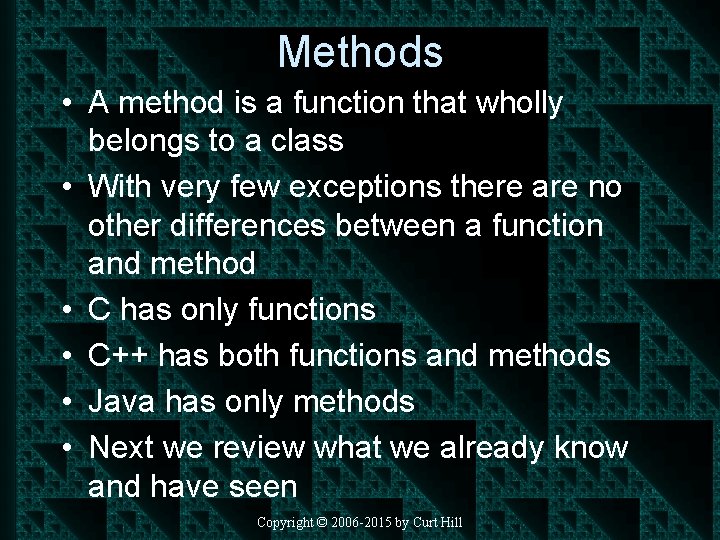 Methods

• A method is a function that wholly belongs to a class
• With very few exceptions there are no other differences between a function and method
• C has only functions
• C++ has both functions and methods
• Java has only methods
• Next we review what we already know and have seen

Copyright © 2006-2015 by Curt Hill